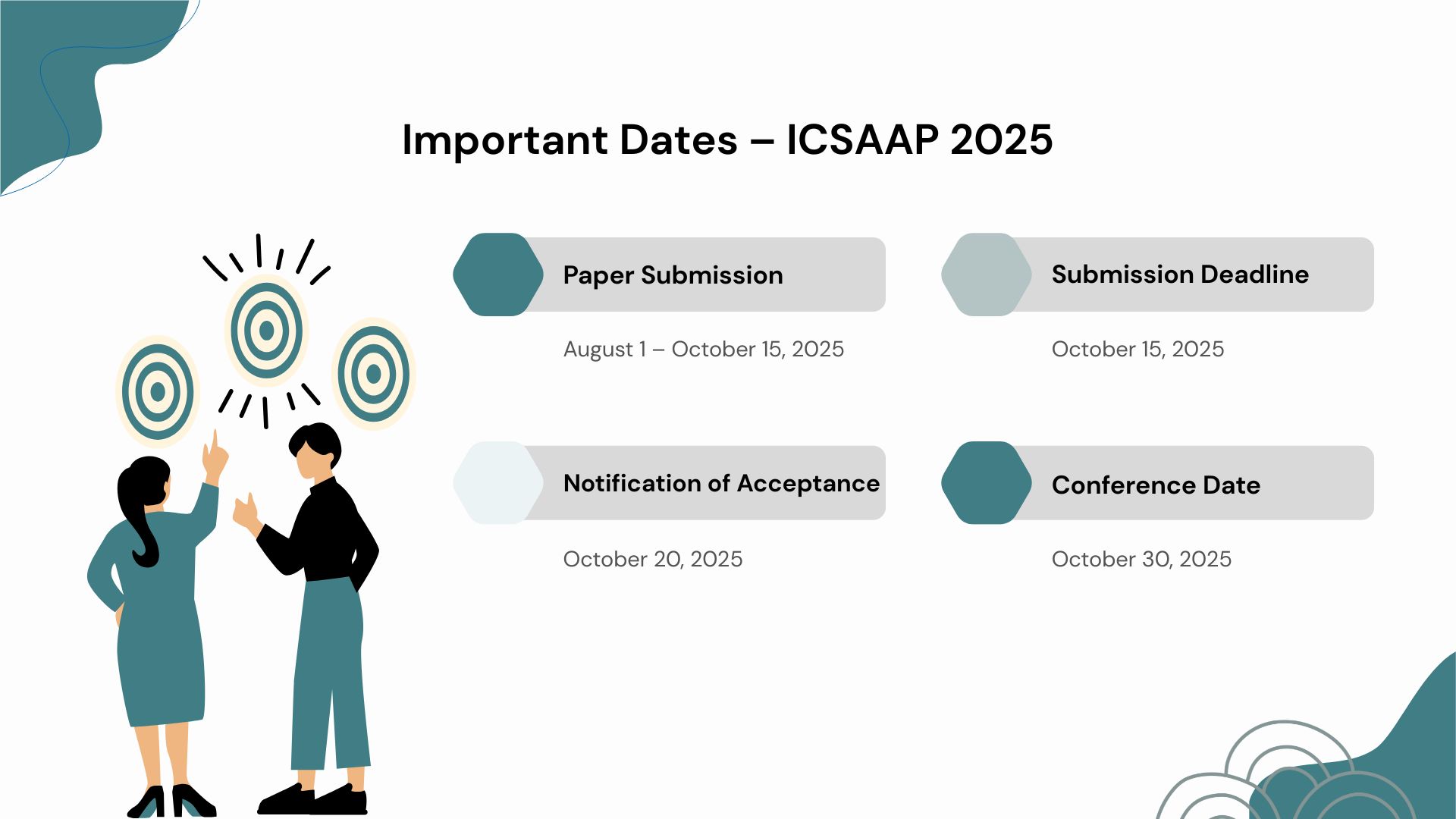 Important Dates – ICSAAP 2025

Paper Submission

August 1 – October 15, 2025

Submission Deadline

October 15, 2025

Notification of Acceptance

October 20, 2025

Conference Date

October 30, 2025